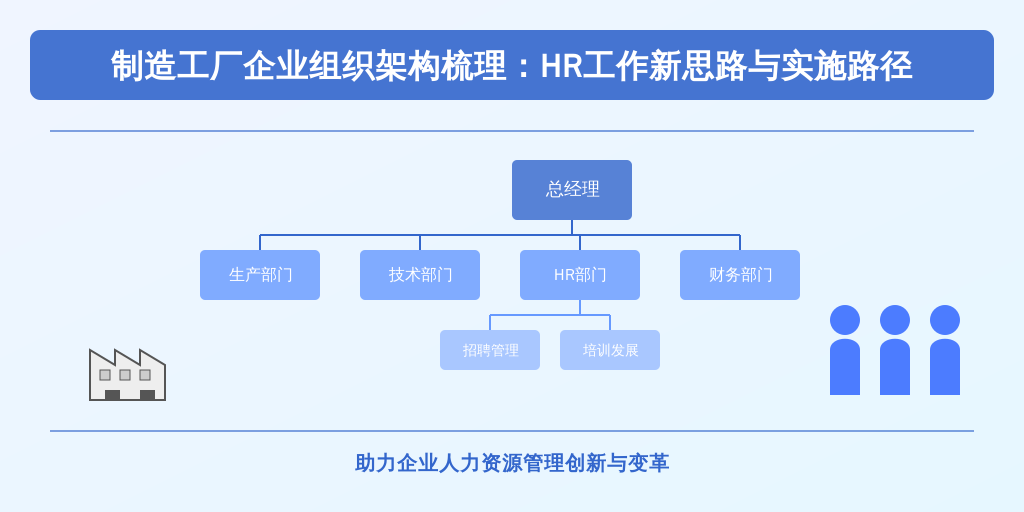 制造工厂企业组织架构梳理：HR工作新思路与实施路径

总经理

生产部门

技术部门

HR部门

财务部门

招聘管理

培训发展

助力企业人力资源管理创新与变革